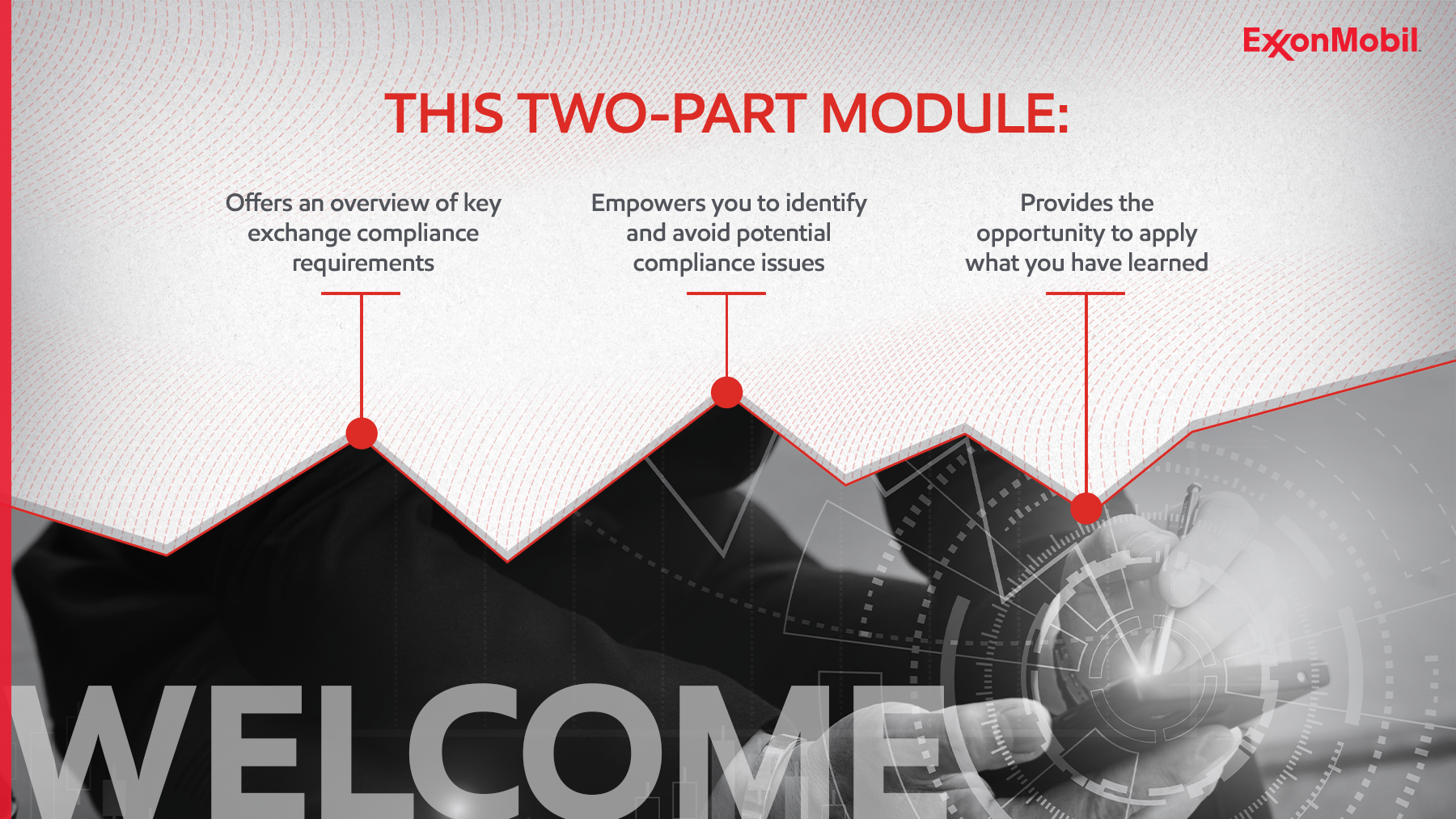 ExxonMobil

THIS TWO-PART MODULE:

Offers an overview of key exchange compliance requirements

Empowers you to identify and avoid potential compliance issues

Provides the opportunity to apply what you have learned

WELCOME